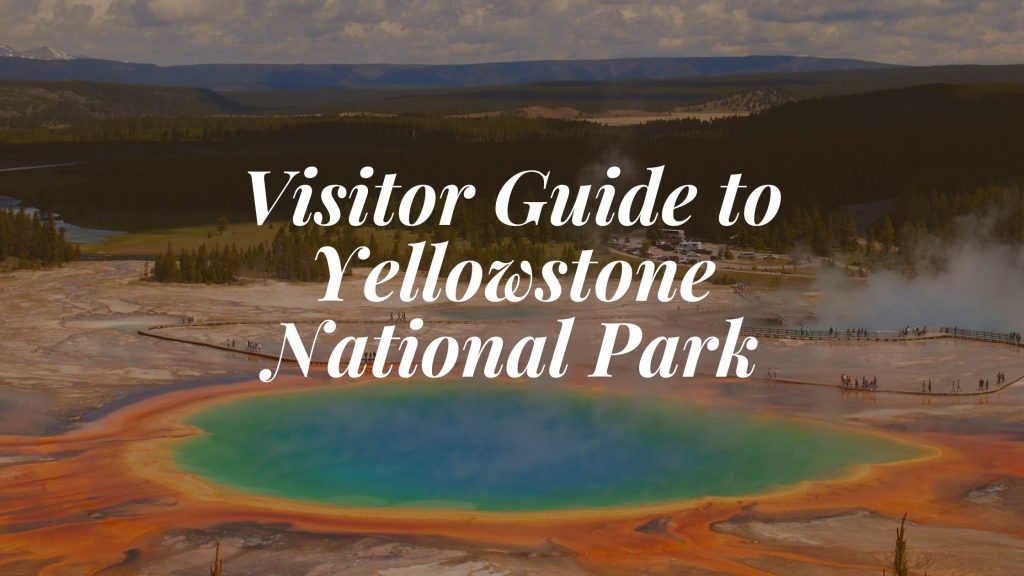 Visitor Guide to Yellowstone National Park